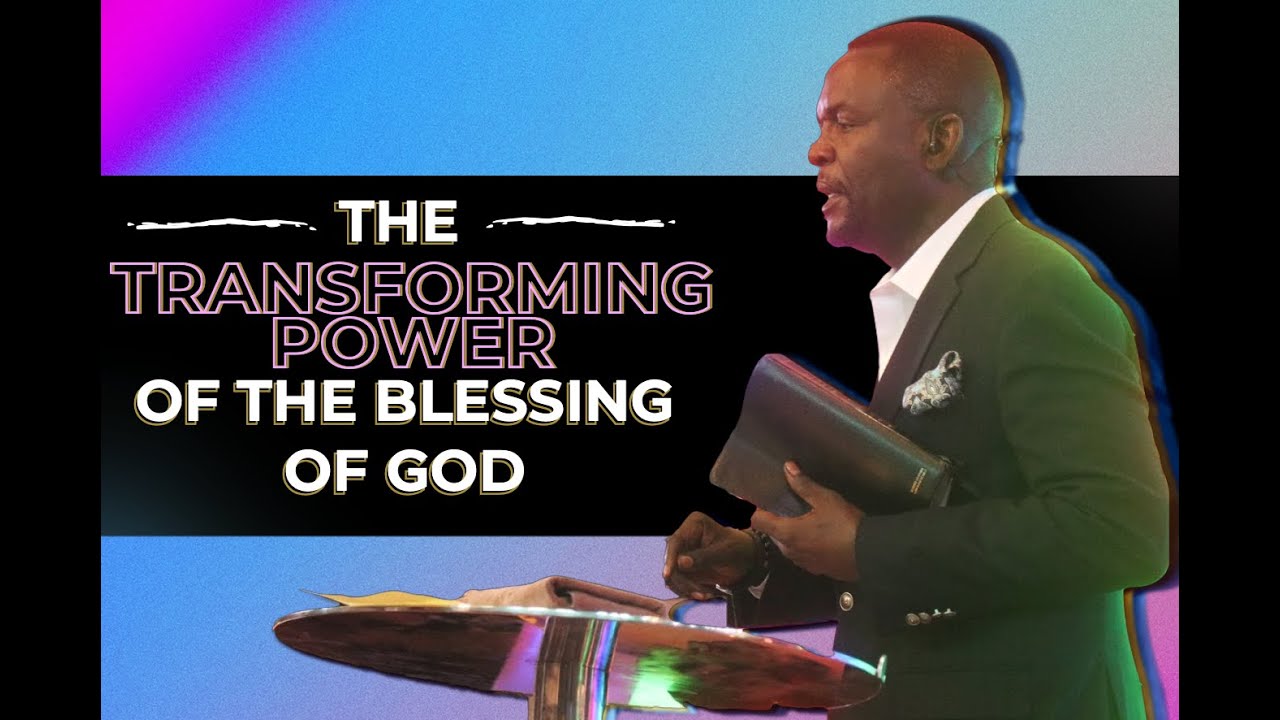 THE
TRANSFORMING POWER
OF THE BLESSING OF GOD